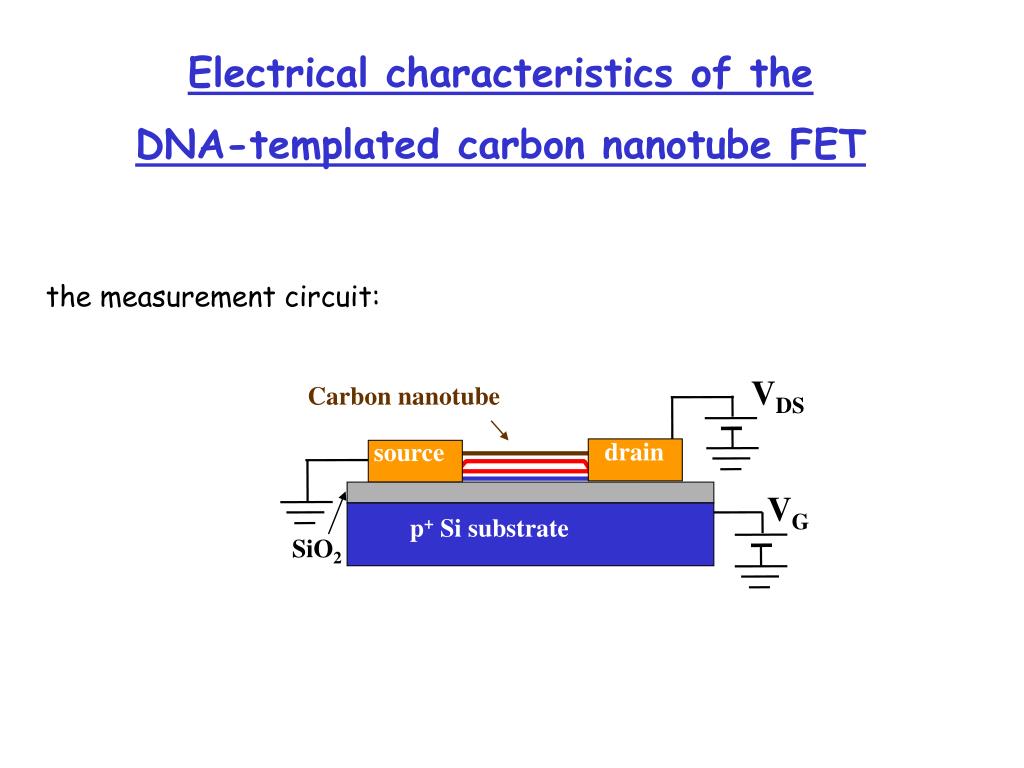 Electrical characteristics of the

DNA-templated carbon nanotube FET

the measurement circuit:

Carbon nanotube

$V_{DS}$

source

drain

$V_G$

$p^+$ Si substrate

$SiO_2$